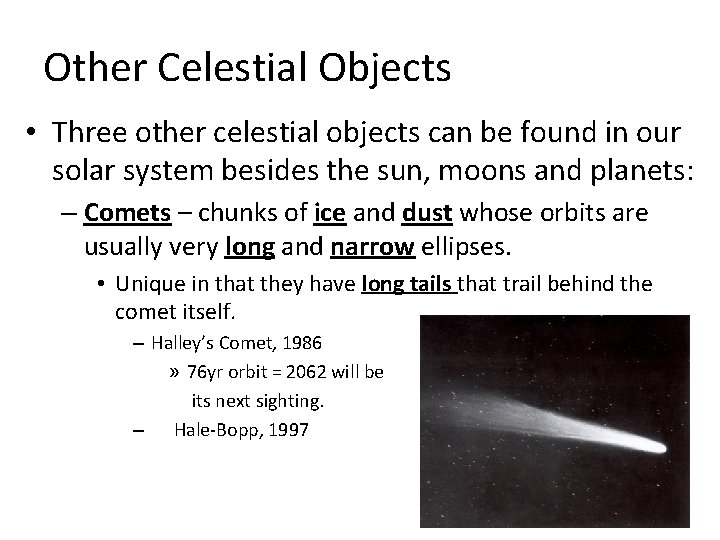 Other Celestial Objects

• Three other celestial objects can be found in our solar system besides the sun, moons and planets:

– Comets – chunks of ice and dust whose orbits are usually very long and narrow ellipses.

• Unique in that they have long tails that trail behind the comet itself.

– Halley's Comet, 1986

» 76yr orbit = 2062 will be its next sighting.

– Hale-Bopp, 1997